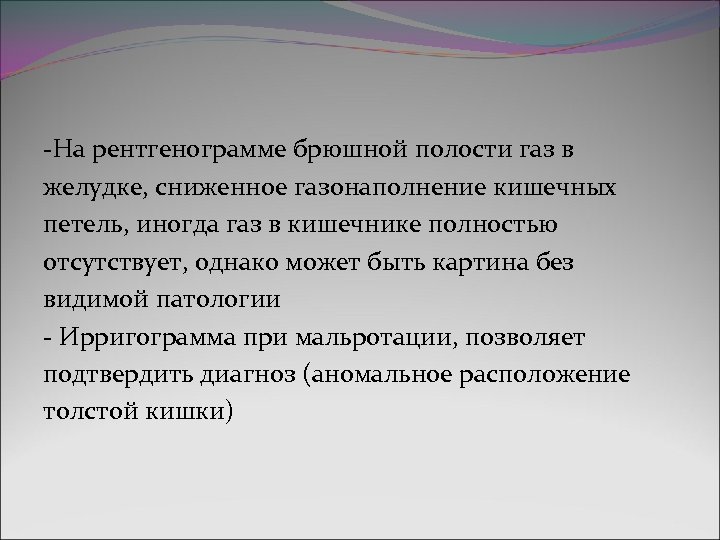 -На рентгенограмме брюшной полости газ в желудке, сниженное газонаполнение кишечных петель, иногда газ в кишечнике полностью отсутствует, однако может быть картина без видимой патологии
- Ирригограмма при мальротации, позволяет подтвердить диагноз (аномальное расположение толстой кишки)